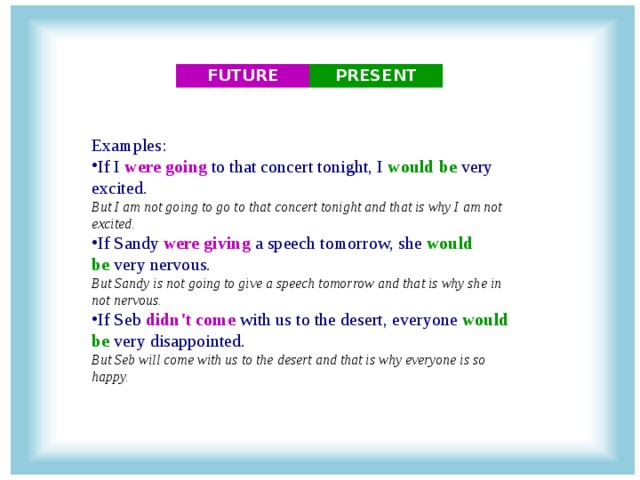 FUTURE PRESENT

Examples:
•If I were going to that concert tonight, I would be very excited.
But I am not going to go to that concert tonight and that is why I am not excited.
•If Sandy were giving a speech tomorrow, she would be very nervous.
But Sandy is not going to give a speech tomorrow and that is why she in not nervous.
•If Seb didn't come with us to the desert, everyone would be very disappointed.
But Seb will come with us to the desert and that is why everyone is so happy.